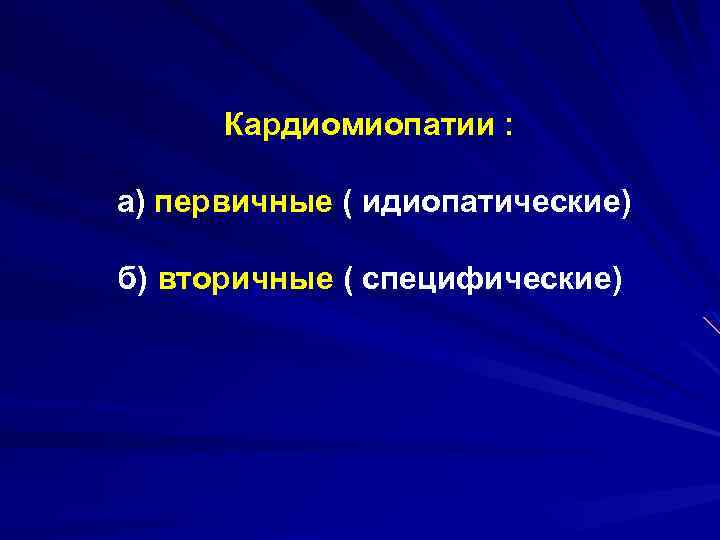 Кардиомиопатии :

а) первичные ( идиопатические)

б) вторичные ( специфические)